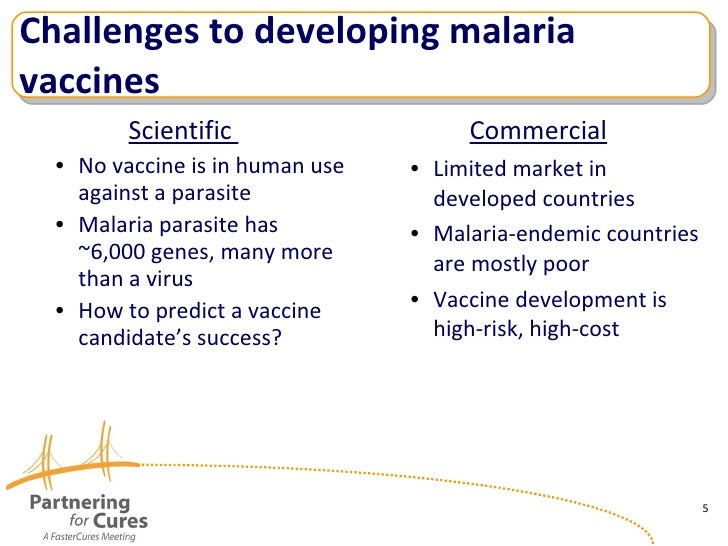 Challenges to developing malaria vaccines

Scientific

• No vaccine is in human use against a parasite
• Malaria parasite has ~6,000 genes, many more than a virus
• How to predict a vaccine candidate's success?

Commercial

• Limited market in developed countries
• Malaria-endemic countries are mostly poor
• Vaccine development is high-risk, high-cost

Partnering for Cures
A FasterCures Meeting

5